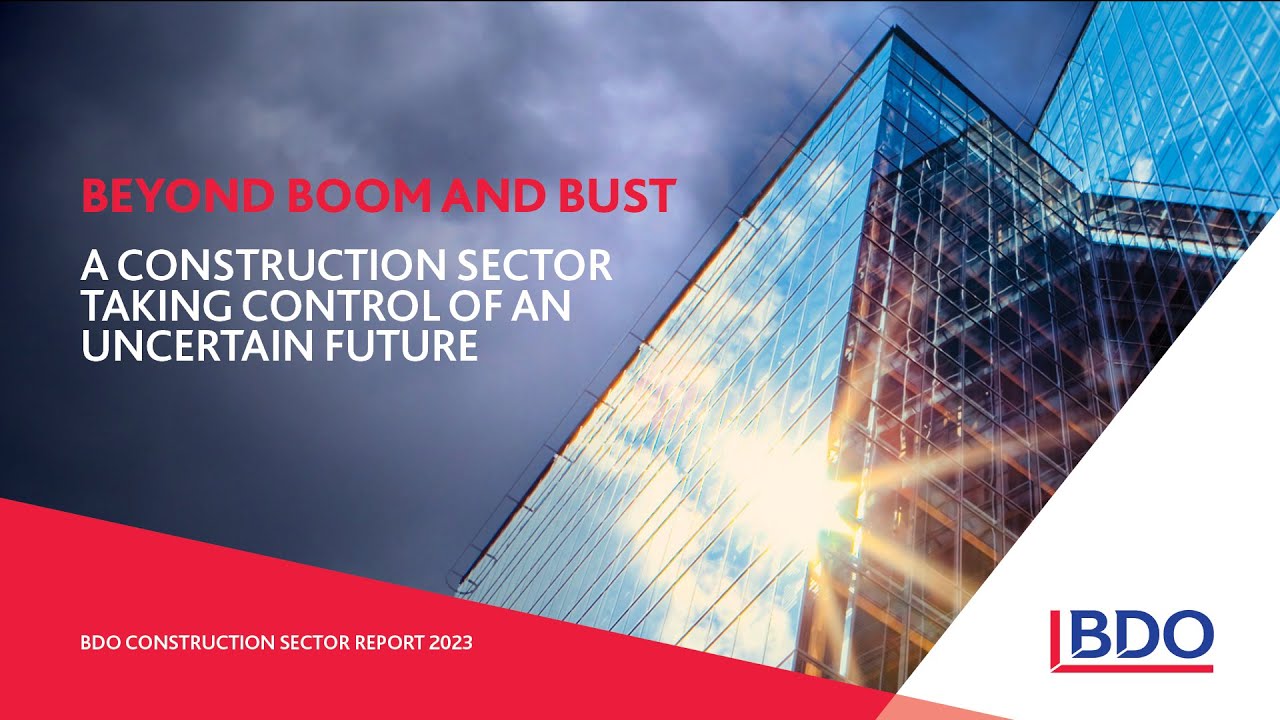 BEYOND BOOM AND BUST

A CONSTRUCTION SECTOR TAKING CONTROL OF AN UNCERTAIN FUTURE

BDO CONSTRUCTION SECTOR REPORT 2023

BDO